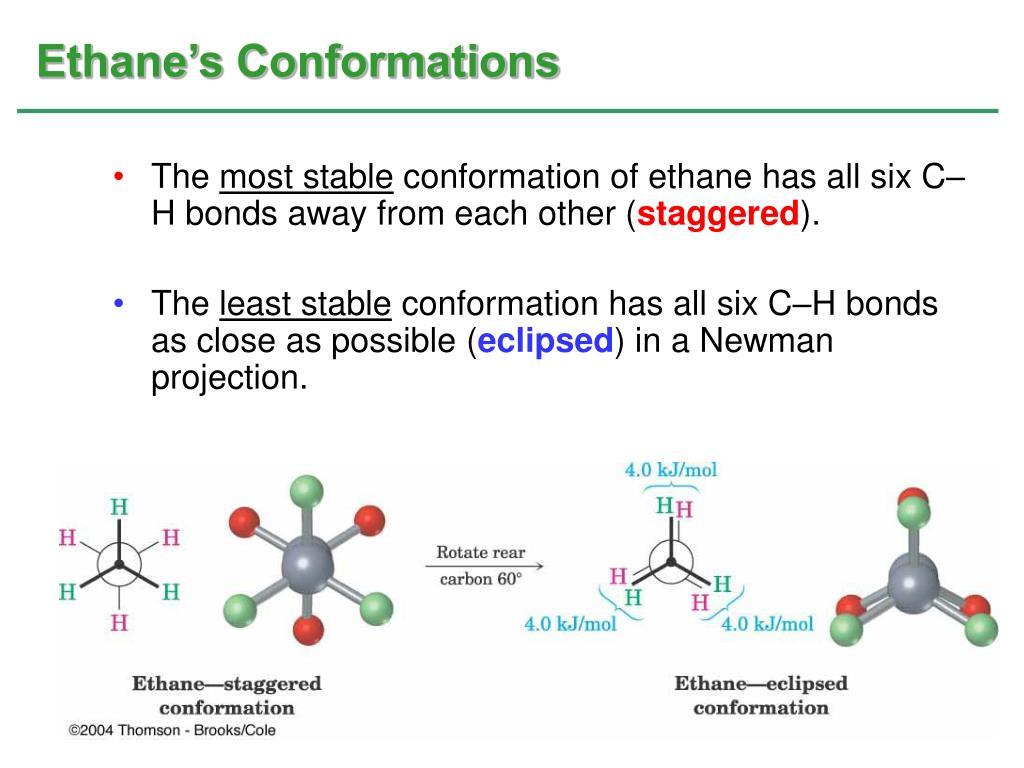 Ethane's Conformations

• The most stable conformation of ethane has all six C–H bonds away from each other (staggered).

• The least stable conformation has all six C–H bonds as close as possible (eclipsed) in a Newman projection.

H
H
H
H
H
H

Rotate rear
carbon 60°

4.0 kJ/mol
H
H
H
H
H
H
4.0 kJ/mol
4.0 kJ/mol

Ethane—staggered
conformation

Ethane—eclipsed
conformation

©2004 Thomson - Brooks/Cole